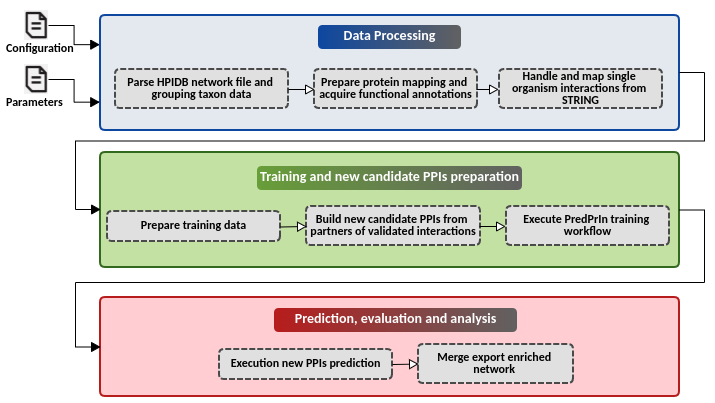 Configuration

Parameters

Data Processing

Parse HPIDB network file and grouping taxon data

Prepare protein mapping and acquire functional annotations

Handle and map single organism interactions from STRING

Training and new candidate PPIs preparation

Prepare training data

Build new candidate PPIs from partners of validated interactions

Execute PredPrIn training workflow

Prediction, evaluation and analysis

Execution new PPIs prediction

Merge export enriched network